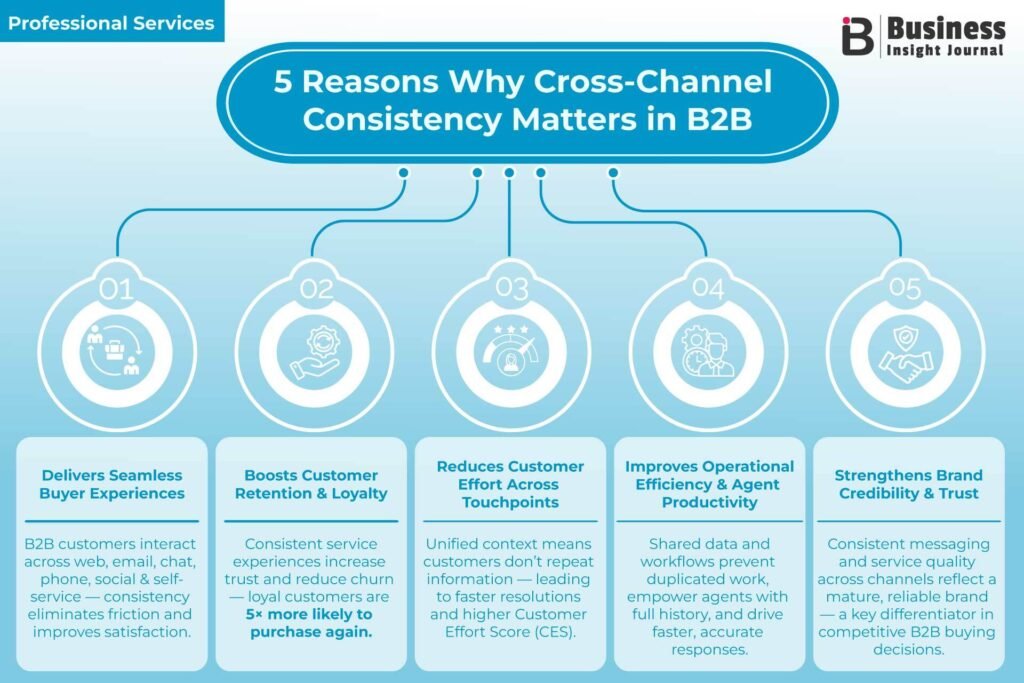 Professional Services

Business Insight Journal

5 Reasons Why Cross-Channel Consistency Matters in B2B

01

02

03

04

05

Delivers Seamless Buyer Experiences

B2B customers interact across web, email, chat, phone, social & self-service — consistency eliminates friction and improves satisfaction.

Boosts Customer Retention & Loyalty

Consistent service experiences increase trust and reduce churn — loyal customers are 5× more likely to purchase again.

Reduces Customer Effort Across Touchpoints

Unified context means customers don't repeat information — leading to faster resolutions and higher Customer Effort Score (CES).

Improves Operational Efficiency & Agent Productivity

Shared data and workflows prevent duplicated work, empower agents with full history, and drive faster, accurate responses.

Strengthens Brand Credibility & Trust

Consistent messaging and service quality across channels reflect a mature, reliable brand — a key differentiator in competitive B2B buying decisions.